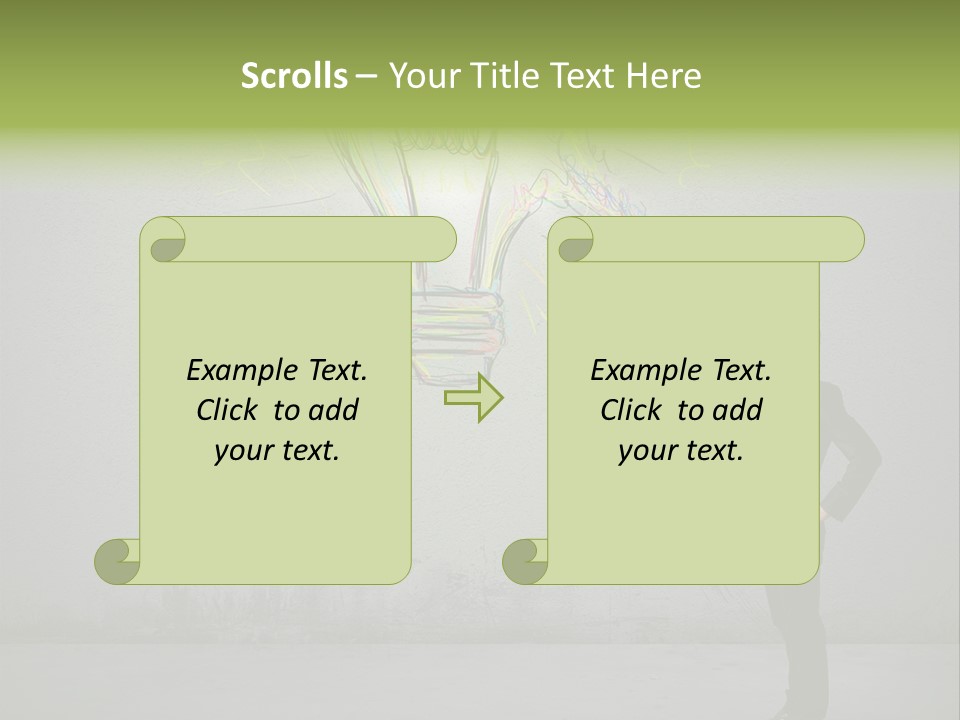 Scrolls – Your Title Text Here

Example Text.
Click to add
your text.

Example Text.
Click to add
your text.